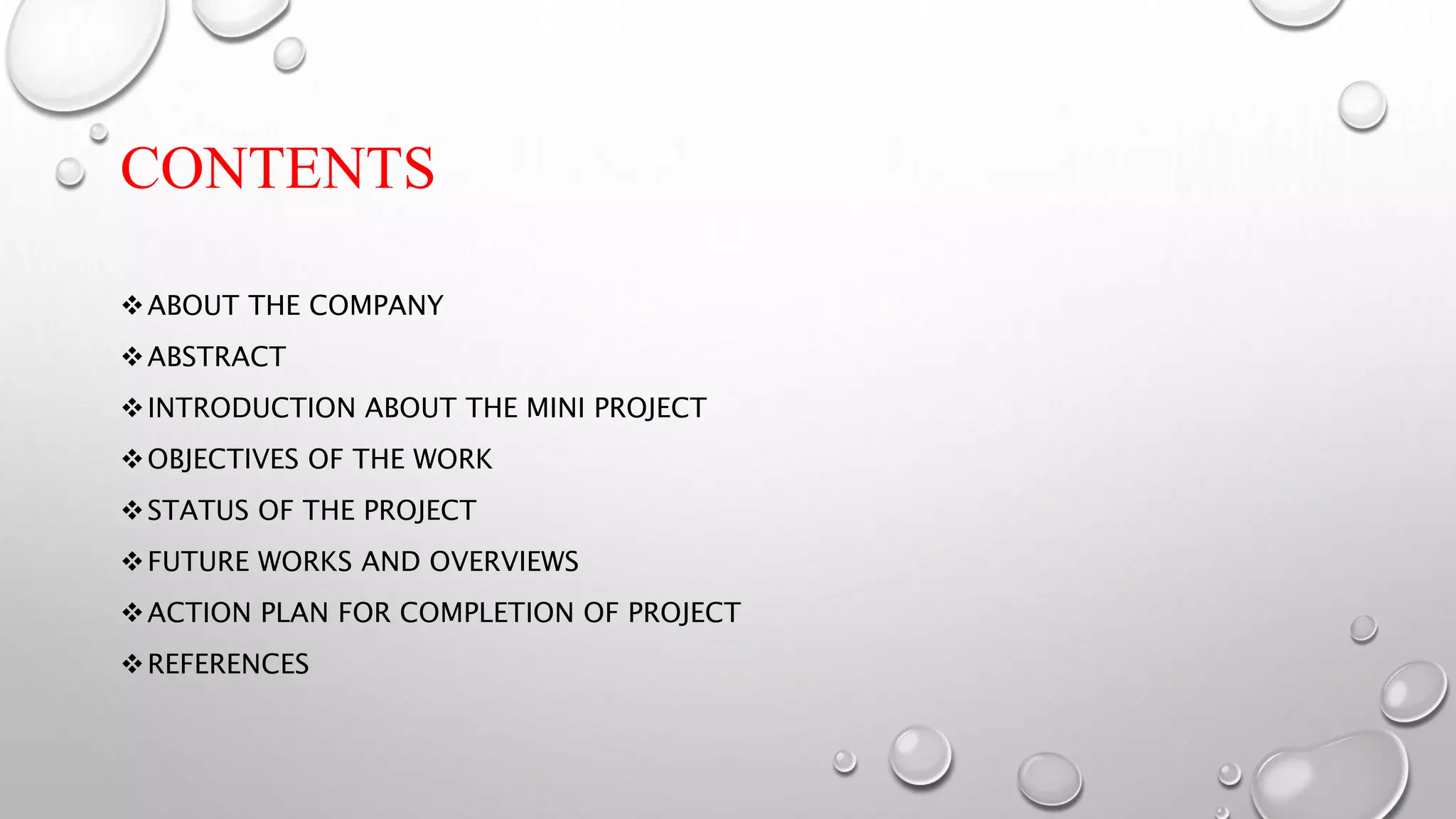 CONTENTS

❖ ABOUT THE COMPANY
❖ ABSTRACT
❖ INTRODUCTION ABOUT THE MINI PROJECT
❖ OBJECTIVES OF THE WORK
❖ STATUS OF THE PROJECT
❖ FUTURE WORKS AND OVERVIEWS
❖ ACTION PLAN FOR COMPLETION OF PROJECT
❖ REFERENCES